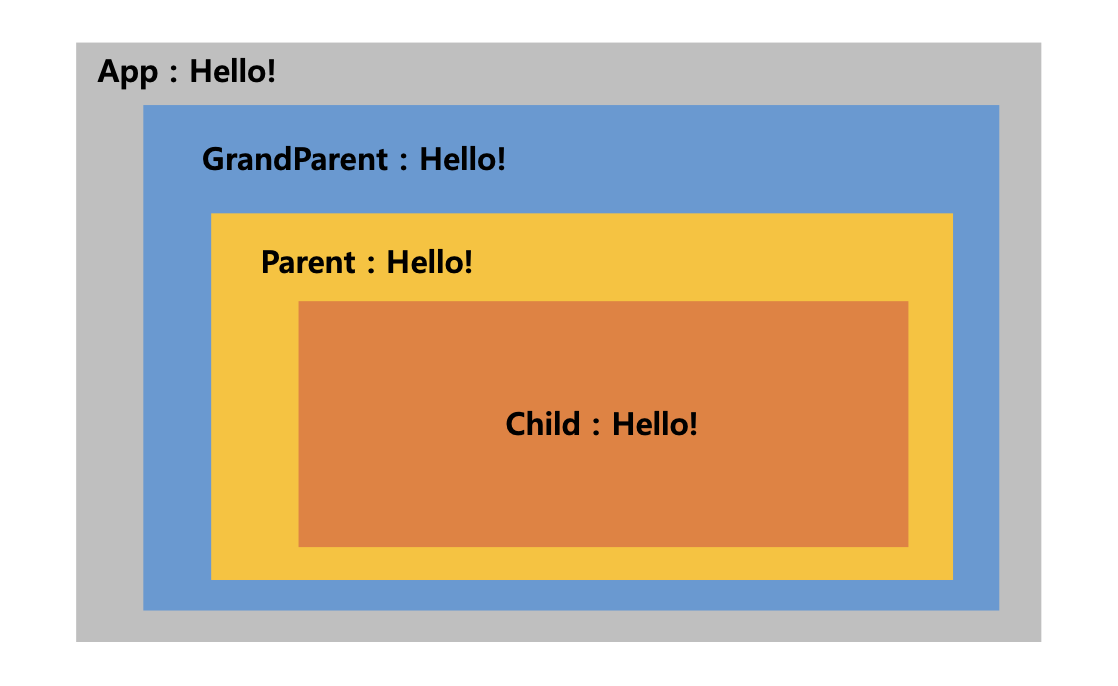 App : Hello!

GrandParent : Hello!

Parent : Hello!

Child : Hello!